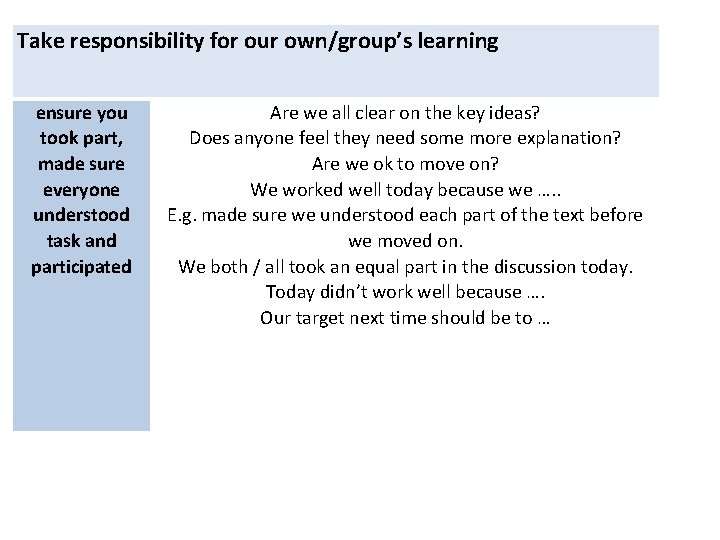 Take responsibility for our own/group's learning

ensure you took part, made sure everyone understood task and participated

Are we all clear on the key ideas?
Does anyone feel they need some more explanation?
Are we ok to move on?
We worked well today because we …..
E.g. made sure we understood each part of the text before we moved on.
We both / all took an equal part in the discussion today.
Today didn't work well because ….
Our target next time should be to …